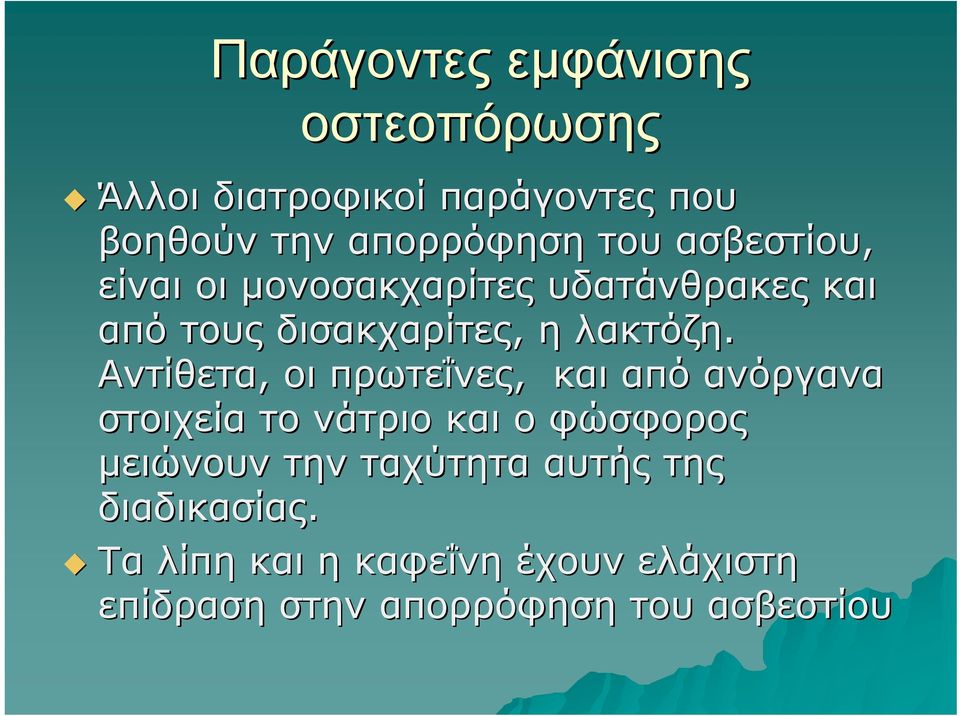 Παράγοντες εμφάνισης οστεοπόρωσης

Άλλοι διατροφικοί παράγοντες που βοηθούν την απορρόφηση του ασβεστίου, είναι οι μονοσακχαρίτες υδατάνθρακες και από τους δισακχαρίτες, η λακτόζη. Αντίθετα, οι πρωτεΐνες, και από ανόργανα στοιχεία το νάτριο και ο φώσφορος μειώνουν την ταχύτητα αυτής της διαδικασίας.

Τα λίπη και η καφεΐνη έχουν ελάχιστη επίδραση στην απορρόφηση του ασβεστίου